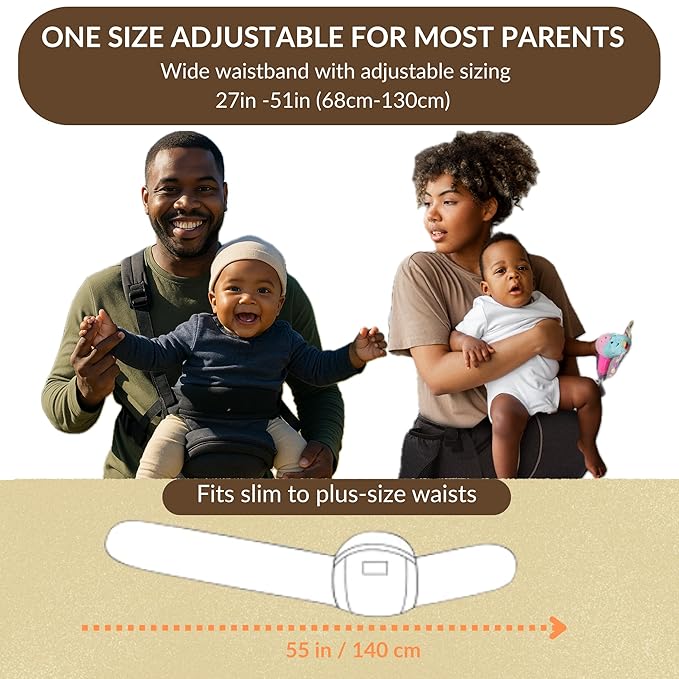 ONE SIZE ADJUSTABLE FOR MOST PARENTS
Wide waistband with adjustable sizing
27in -51in (68cm-130cm)

Fits slim to plus-size waists

55 in / 140 cm